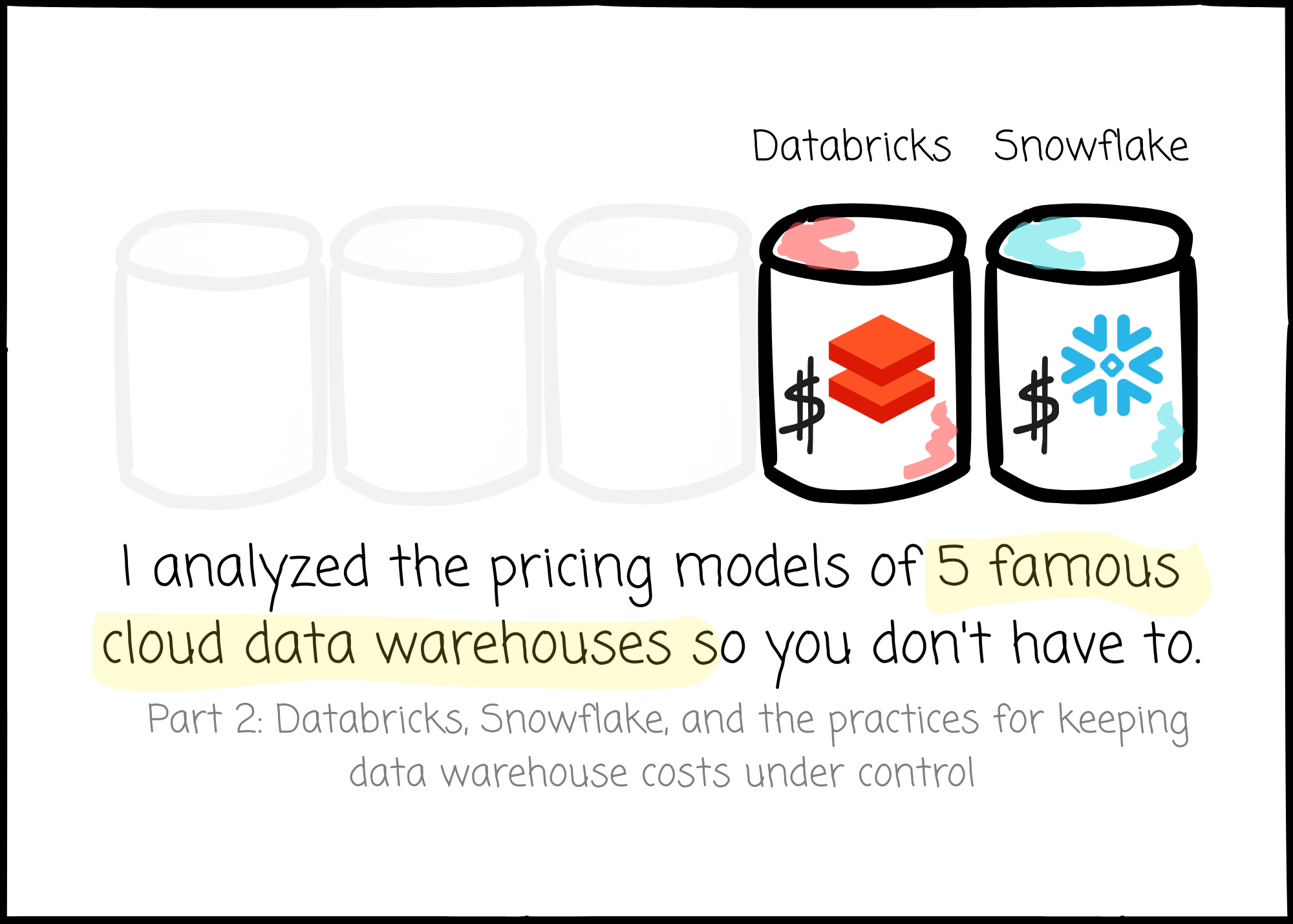 Databricks Snowflake

$ $

I analyzed the pricing models of 5 famous cloud data warehouses so you don't have to.

Part 2: Databricks, Snowflake, and the practices for keeping data warehouse costs under control